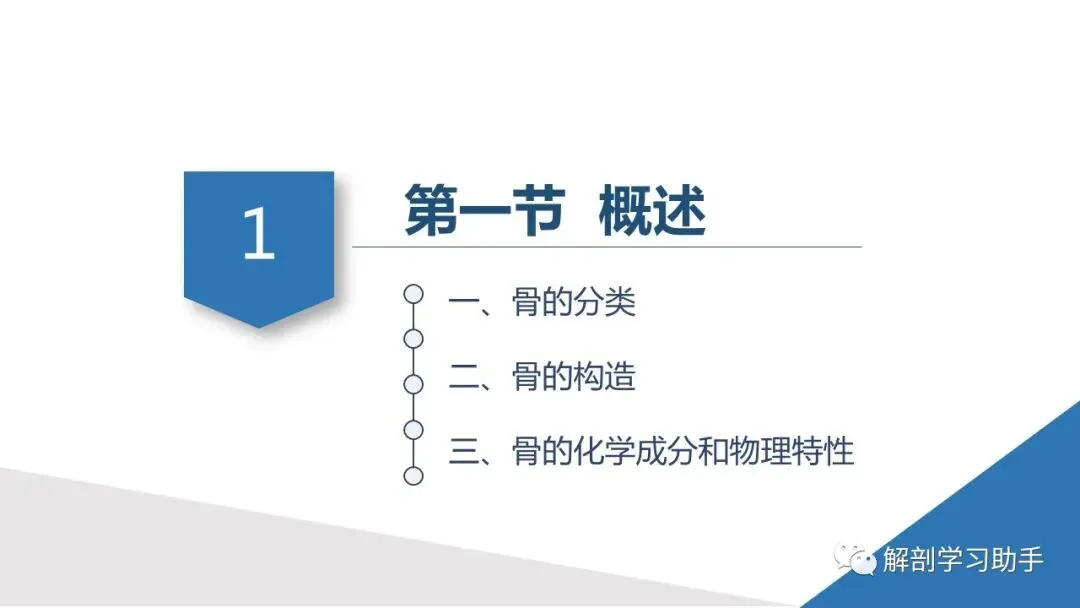 1

第一节 概述

一、骨的分类

二、骨的构造

三、骨的化学成分和物理特性

解剖学习助手